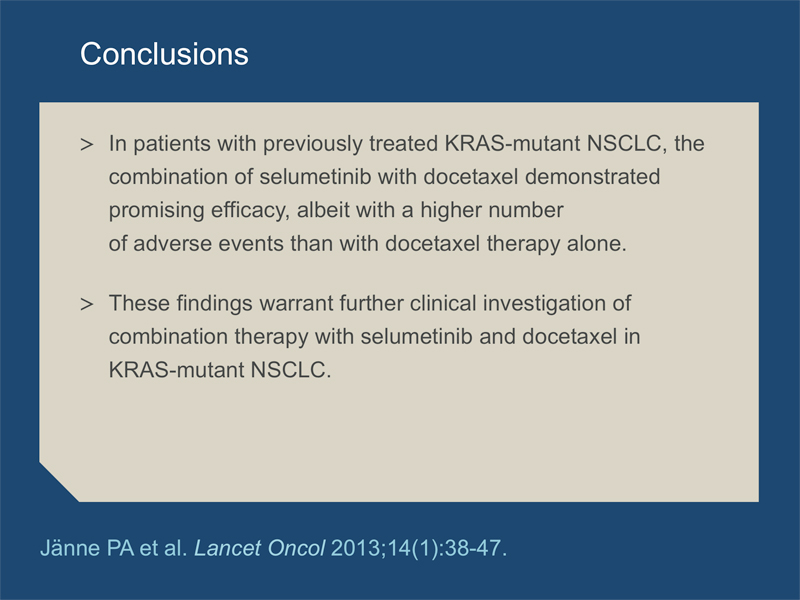 Conclusions

> In patients with previously treated KRAS-mutant NSCLC, the combination of selumetinib with docetaxel demonstrated promising efficacy, albeit with a higher number of adverse events than with docetaxel therapy alone.

> These findings warrant further clinical investigation of combination therapy with selumetinib and docetaxel in KRAS-mutant NSCLC.

Jänne PA et al. Lancet Oncol 2013;14(1):38-47.